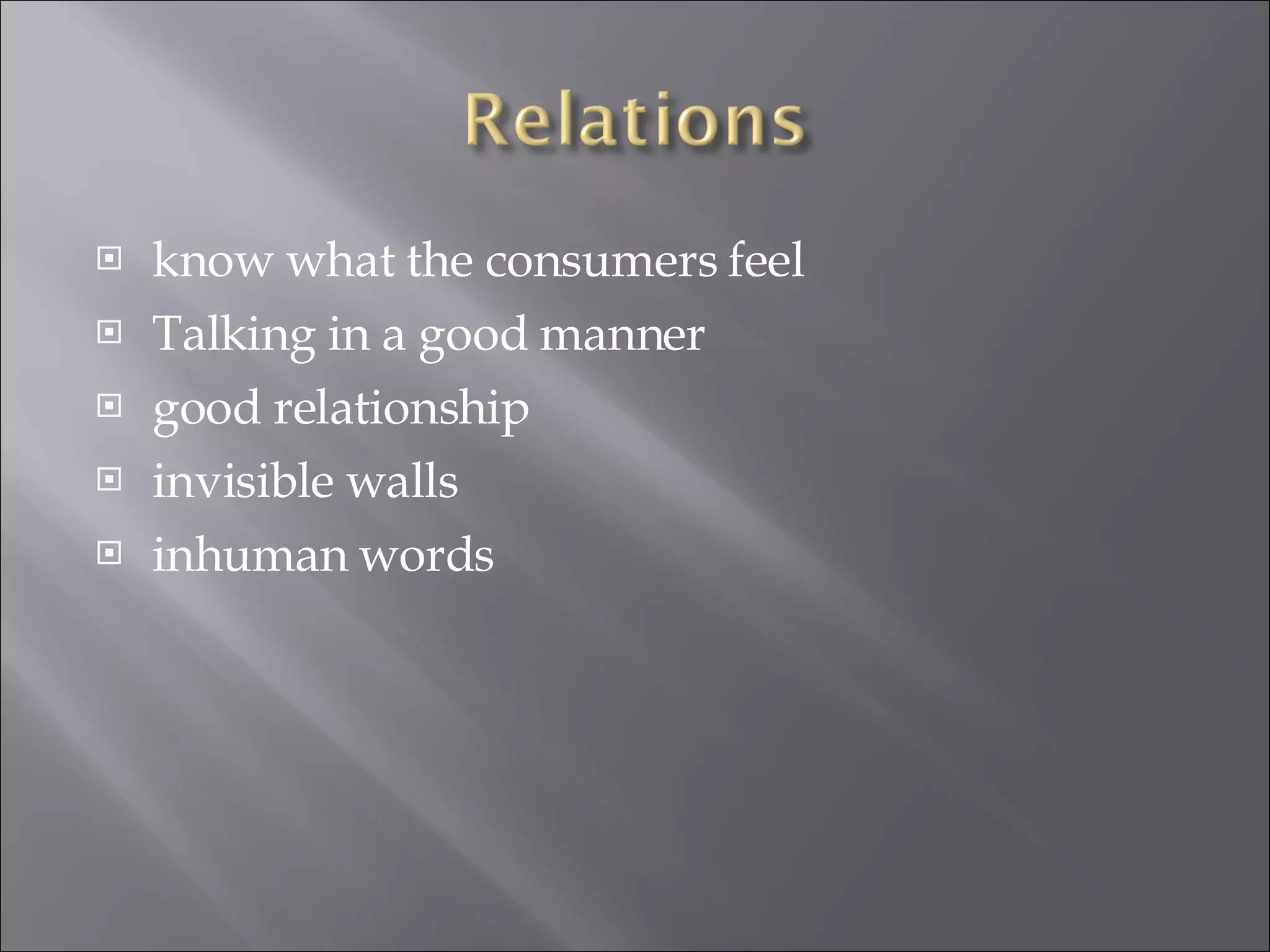 Relations

- know what the consumers feel
- Talking in a good manner
- good relationship
- invisible walls
- inhuman words